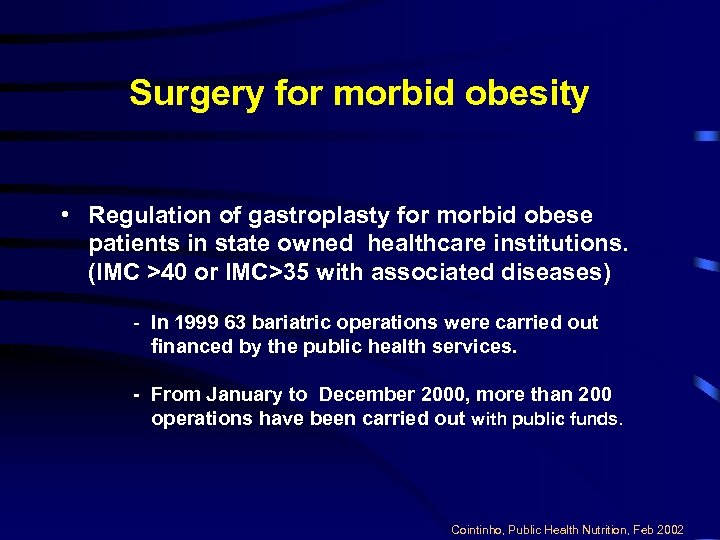 Surgery for morbid obesity

• Regulation of gastroplasty for morbid obese patients in state owned healthcare institutions. (IMC >40 or IMC>35 with associated diseases)

- In 1999 63 bariatric operations were carried out financed by the public health services.

- From January to December 2000, more than 200 operations have been carried out with public funds.

Cointinho, Public Health Nutrition, Feb 2002